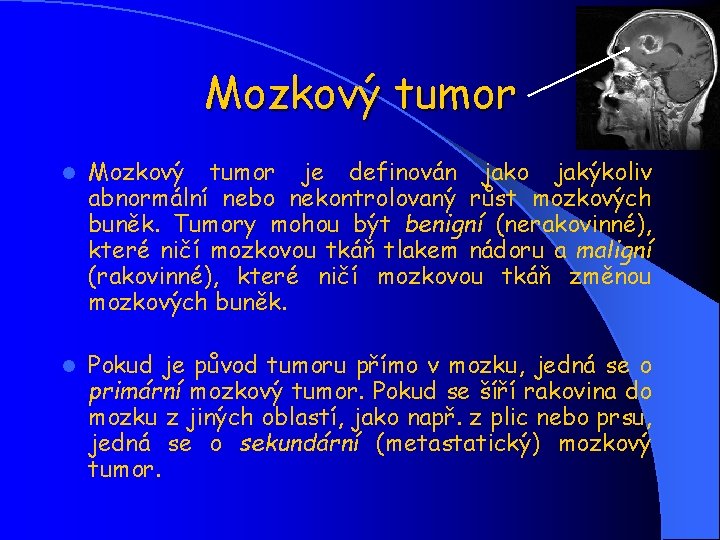 Mozkový tumor

Mozkový tumor je definován jako jakýkoliv abnormální nebo nekontrolovaný růst mozkových buněk. Tumory mohou být benigní (nerakovinné), které ničí mozkovou tkáň tlakem nádoru a maligní (rakovinné), které ničí mozkovou tkáň změnou mozkových buněk.

Pokud je původ tumoru přímo v mozku, jedná se o primární mozkový tumor. Pokud se šíří rakovina do mozku z jiných oblastí, jako např. z plic nebo prsu, jedná se o sekundární (metastatický) mozkový tumor.